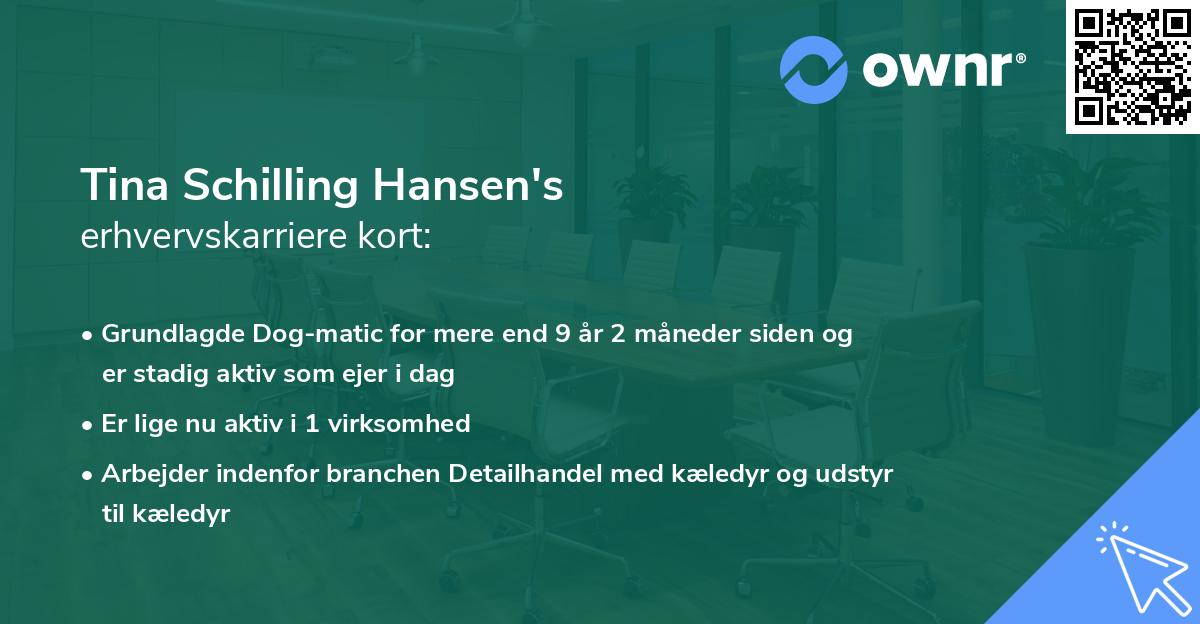 ownr®

Tina Schilling Hansen's
erhvervskarriere kort:

• Grundlagde Dog-matic for mere end 9 år 2 måneder siden og er stadig aktiv som ejer i dag
• Er lige nu aktiv i 1 virksomhed
• Arbejder indenfor branchen Detailhandel med kæledyr og udstyr til kæledyr